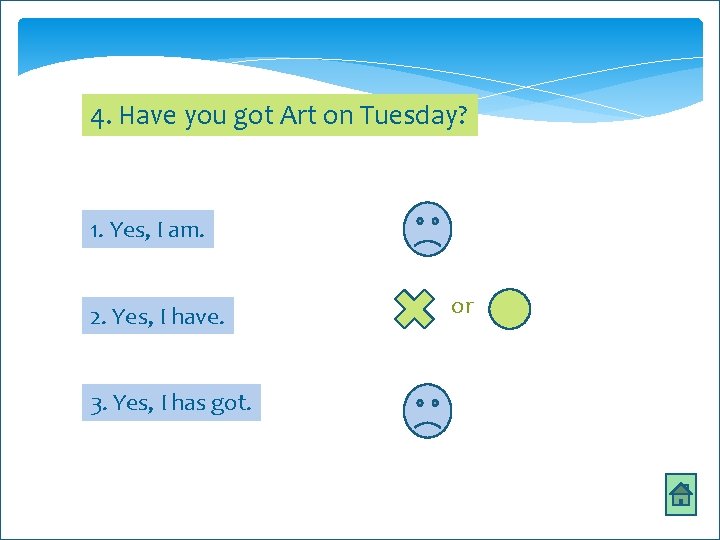 4. Have you got Art on Tuesday?

1. Yes, I am.

2. Yes, I have.

or

3. Yes, I has got.